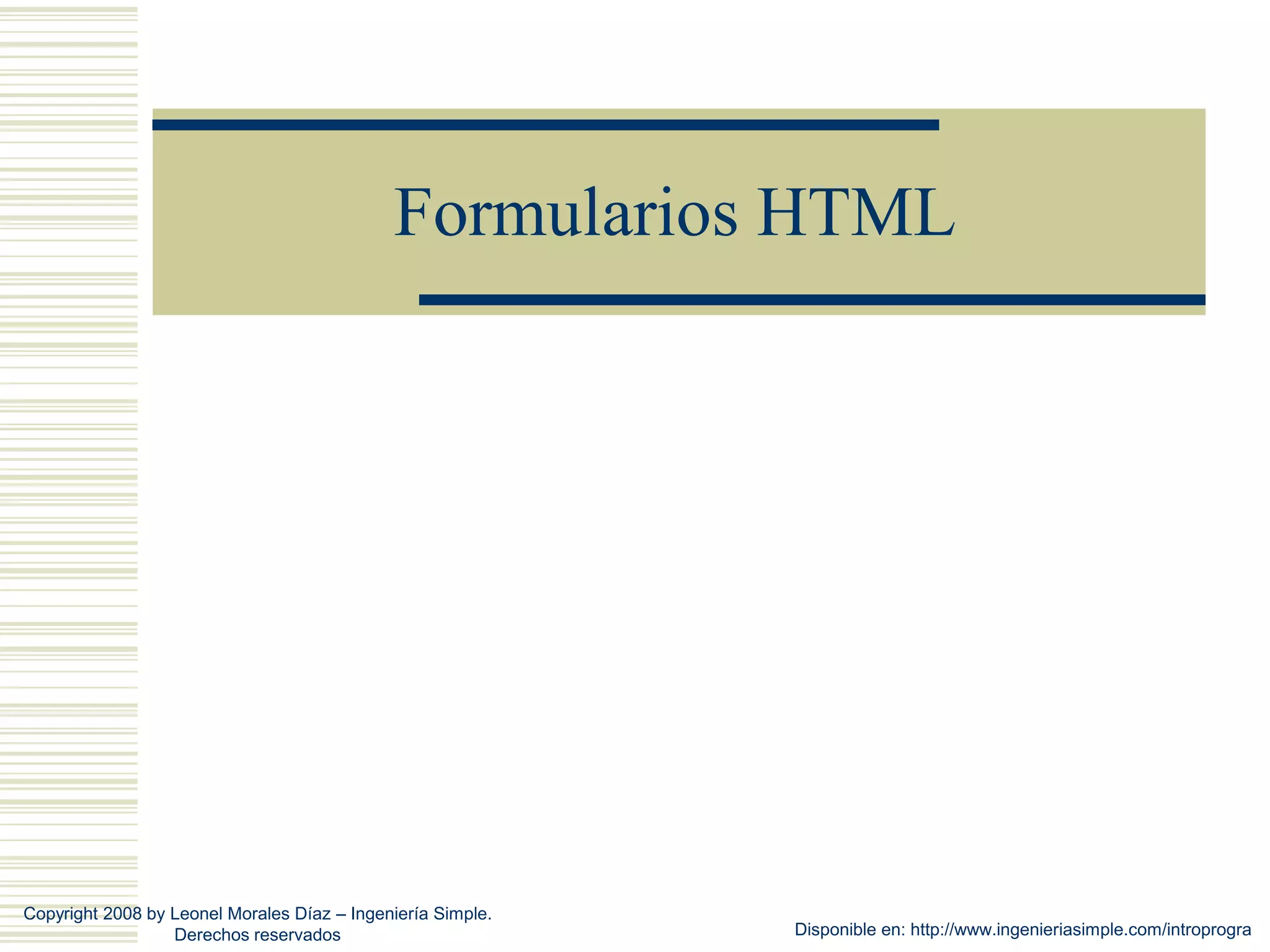 Formularios HTML

Copyright 2008 by Leonel Morales Díaz – Ingeniería Simple.
Derechos reservados

Disponible en: http://www.ingenieriasimple.com/introprogra